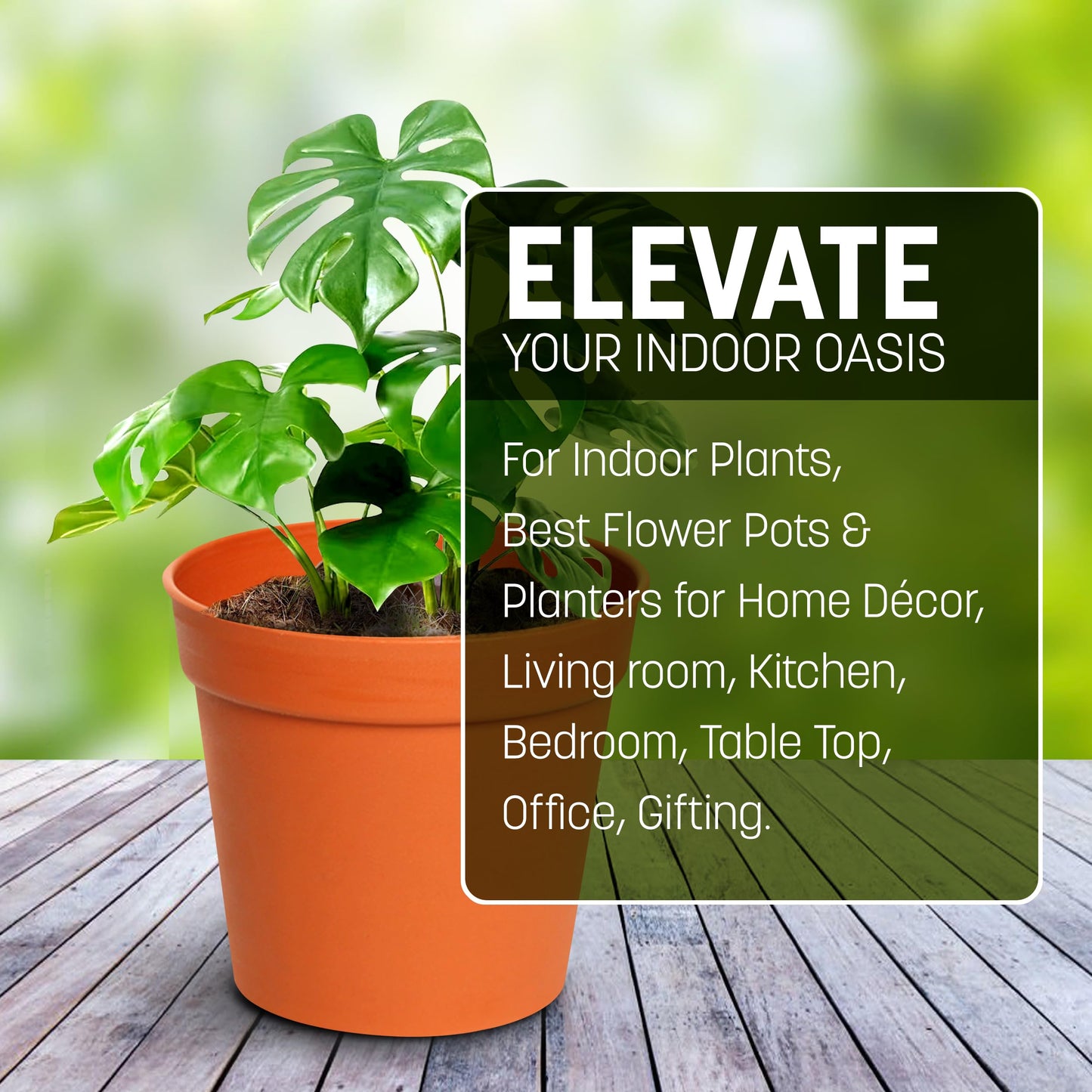 ELEVATE
YOUR INDOOR OASIS

For Indoor Plants, Best Flower Pots & Planters for Home Décor, Living room, Kitchen, Bedroom, Table Top, Office, Gifting.